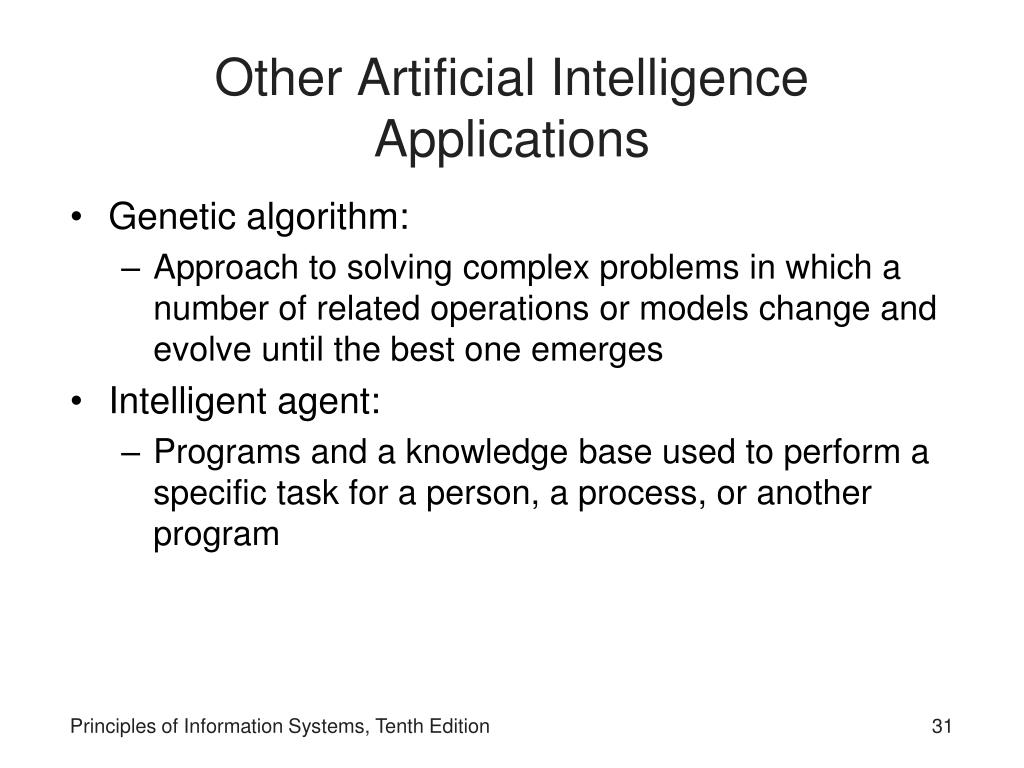 Other Artificial Intelligence Applications

• Genetic algorithm:
– Approach to solving complex problems in which a number of related operations or models change and evolve until the best one emerges
• Intelligent agent:
– Programs and a knowledge base used to perform a specific task for a person, a process, or another program

Principles of Information Systems, Tenth Edition

31